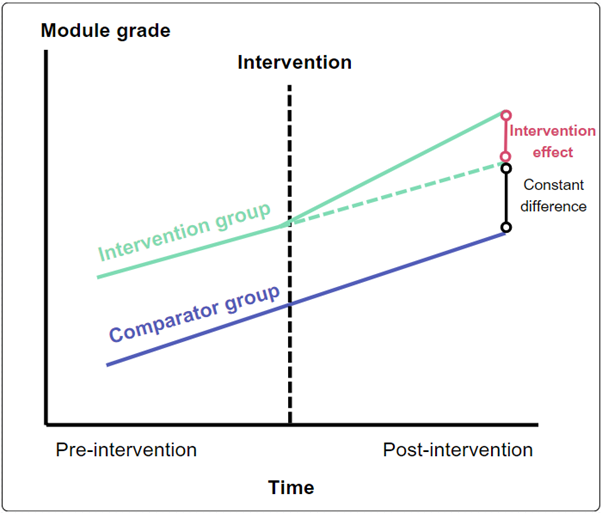 Module grade

Intervention

Intervention effect

Constant difference

Intervention group

Comparator group

Pre-intervention

Post-intervention

Time